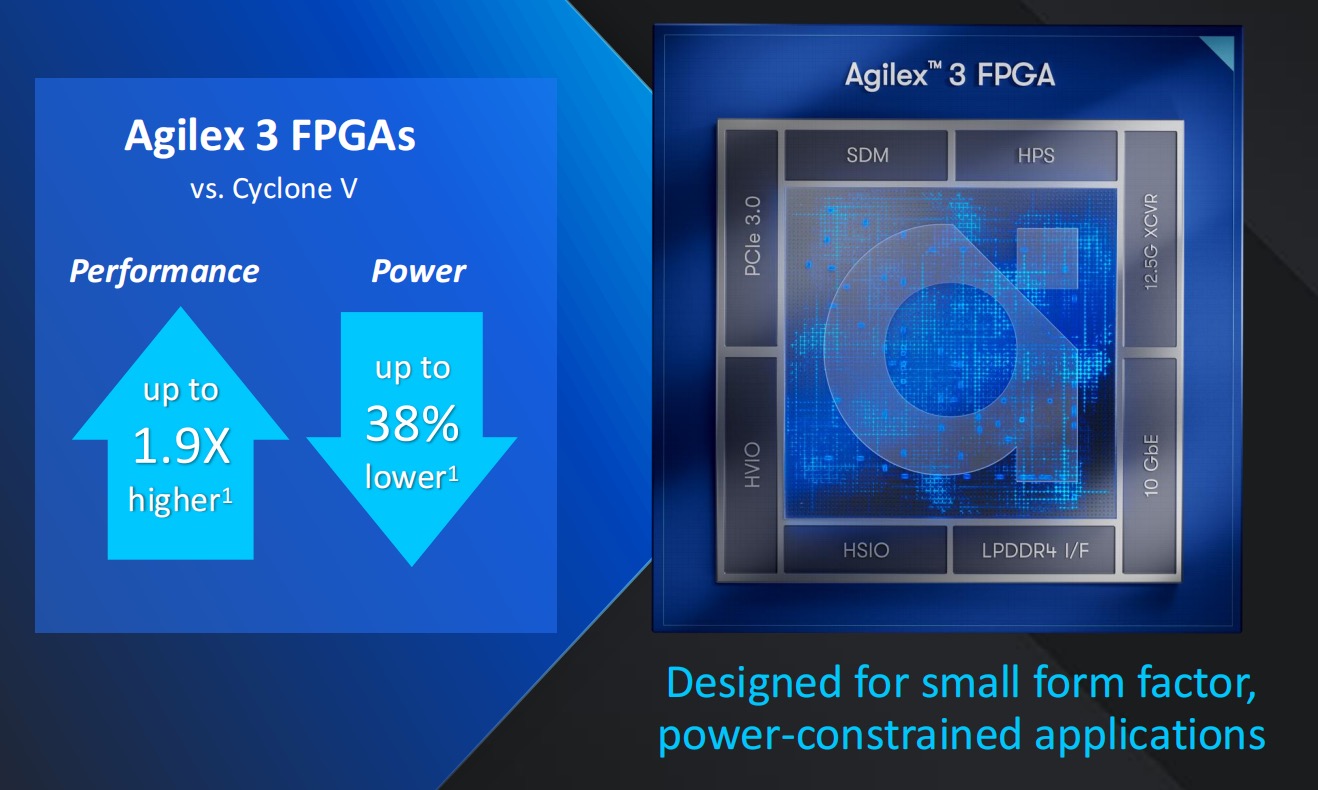 Agilex 3 FPGAs
vs. Cyclone V

Performance

up to 1.9X higher$^1$

Power

up to 38% lower$^1$

Agilex™ 3 FPGA

SDM

HPS

PCIe 3.0

12.5G XCVR

HVIO

10 GbE

HSIO

LPDDR4 I/F

Designed for small form factor, power-constrained applications